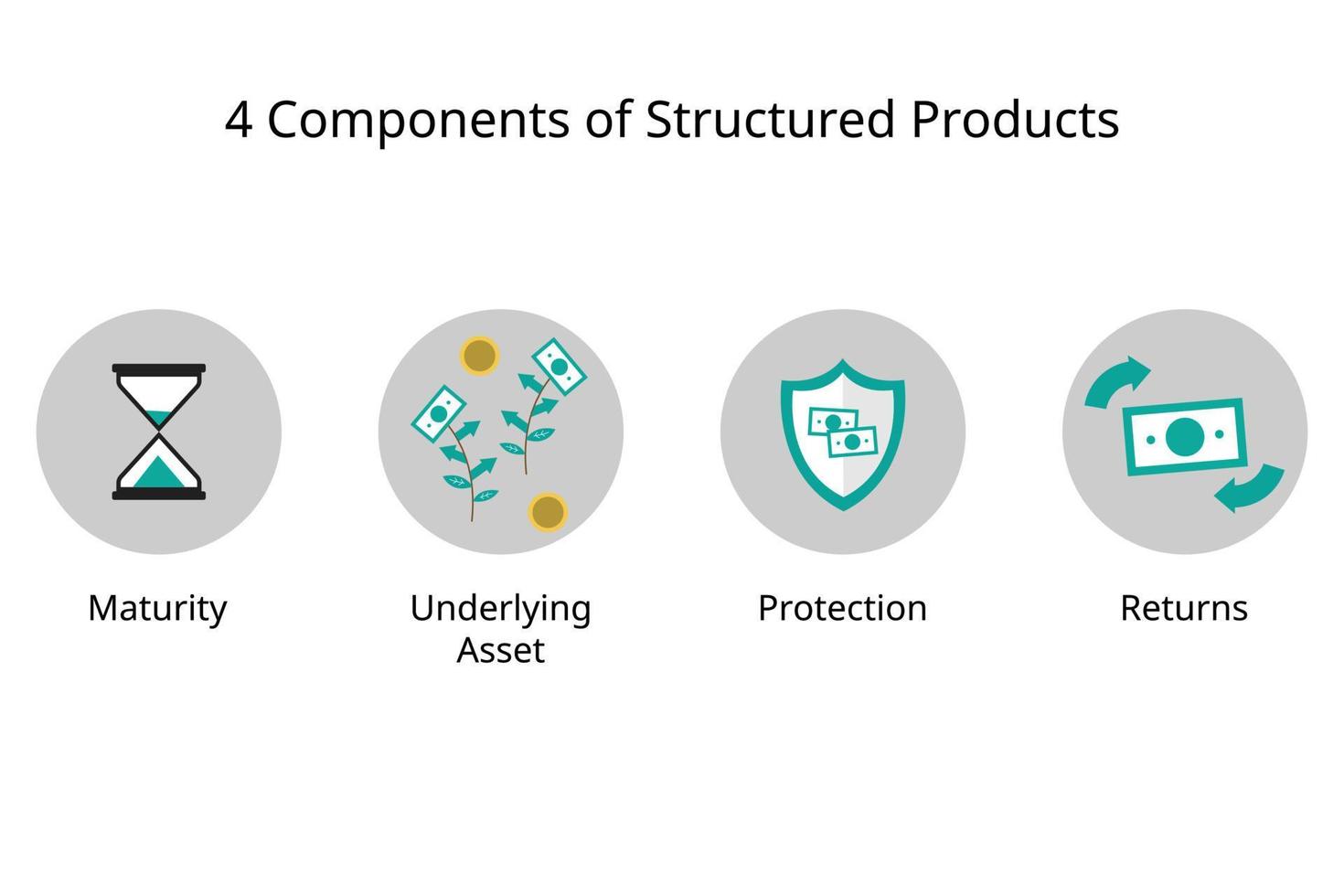 4 Components of Structured Products

Maturity

Underlying Asset

Protection

Returns